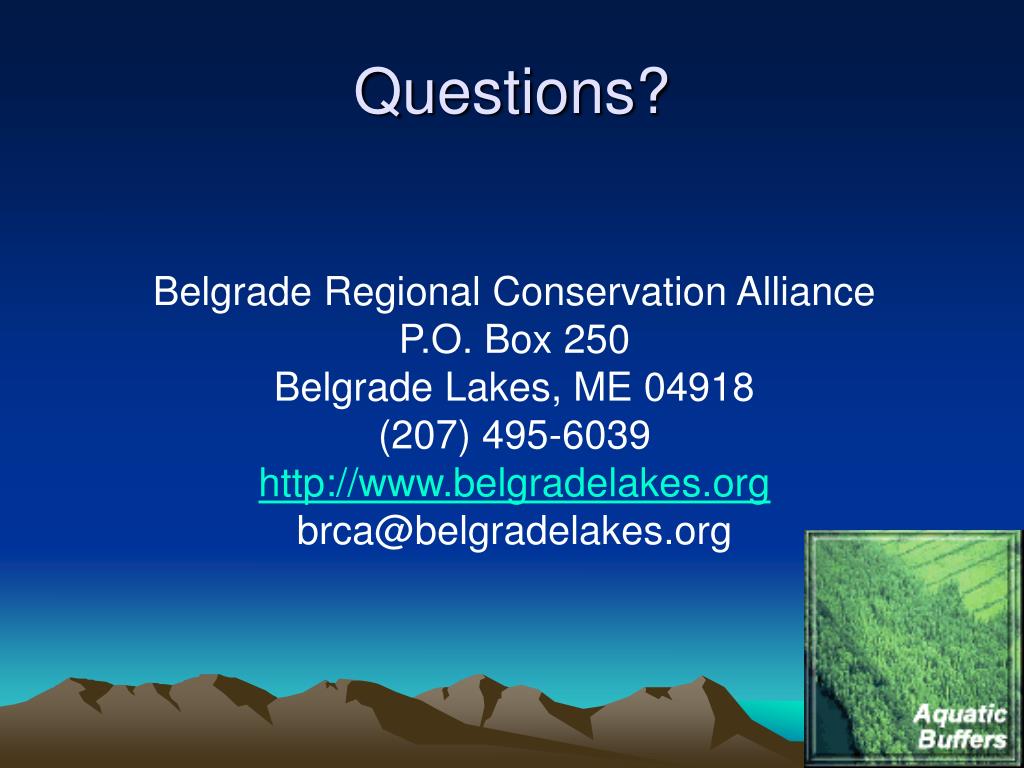 Questions?

Belgrade Regional Conservation Alliance
P.O. Box 250
Belgrade Lakes, ME 04918
(207) 495-6039
http://www.belgradelakes.org
brca@belgradelakes.org

Aquatic Buffers